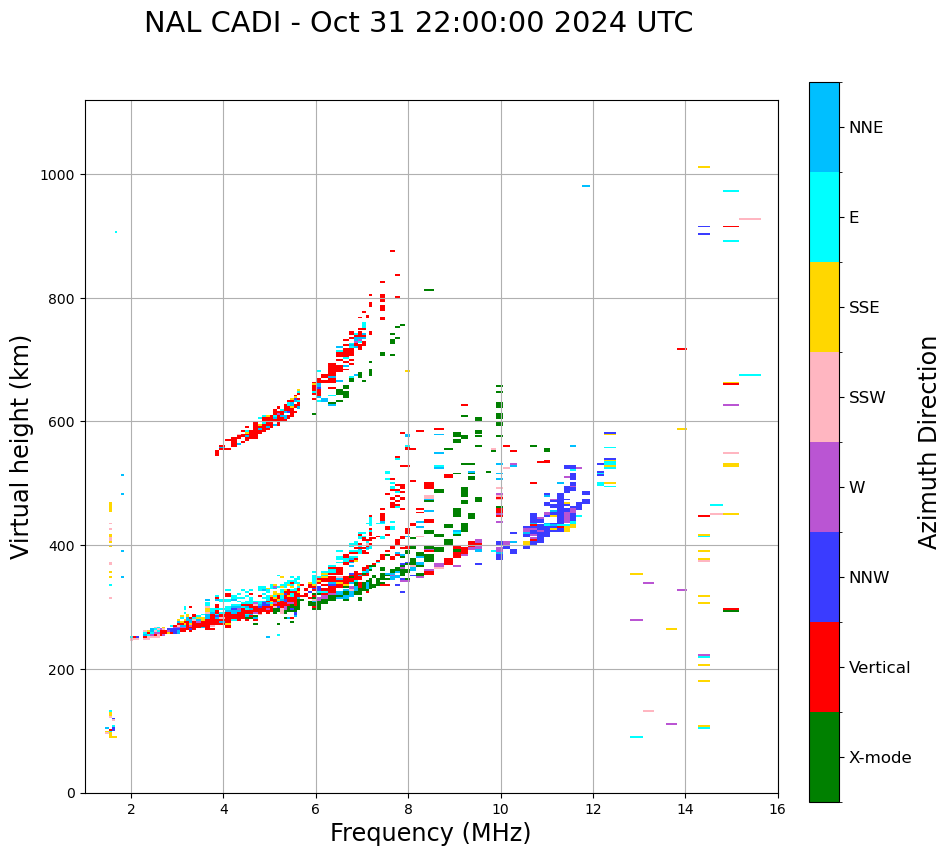 NAL CADI - Oct 31 22:00:00 2024 UTC

Virtual height (km)

1000
800
600
400
200
0

2
4
6
8
10
12
14
16

Frequency (MHz)

NNE
E
SSE
SSW
W
NNW
Vertical
X-mode

Azimuth Direction